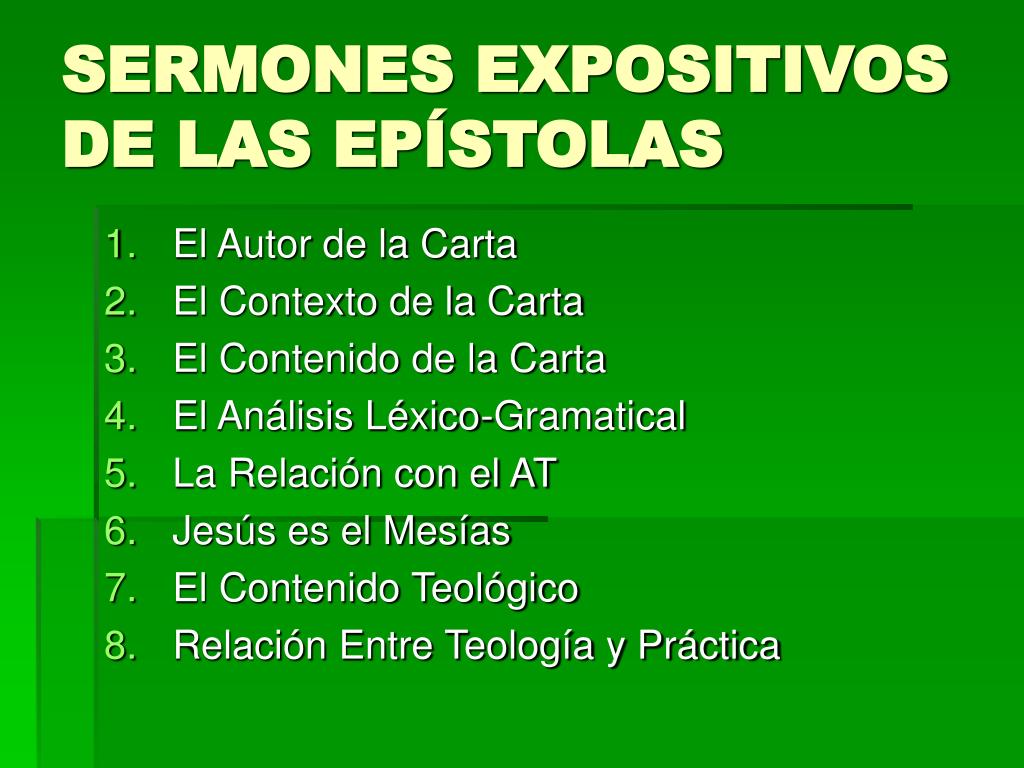 SERMONES EXPOSITIVOS DE LAS EPÍSTOLAS

1. El Autor de la Carta
2. El Contexto de la Carta
3. El Contenido de la Carta
4. El Análisis Léxico-Gramatical
5. La Relación con el AT
6. Jesús es el Mesías
7. El Contenido Teológico
8. Relación Entre Teología y Práctica